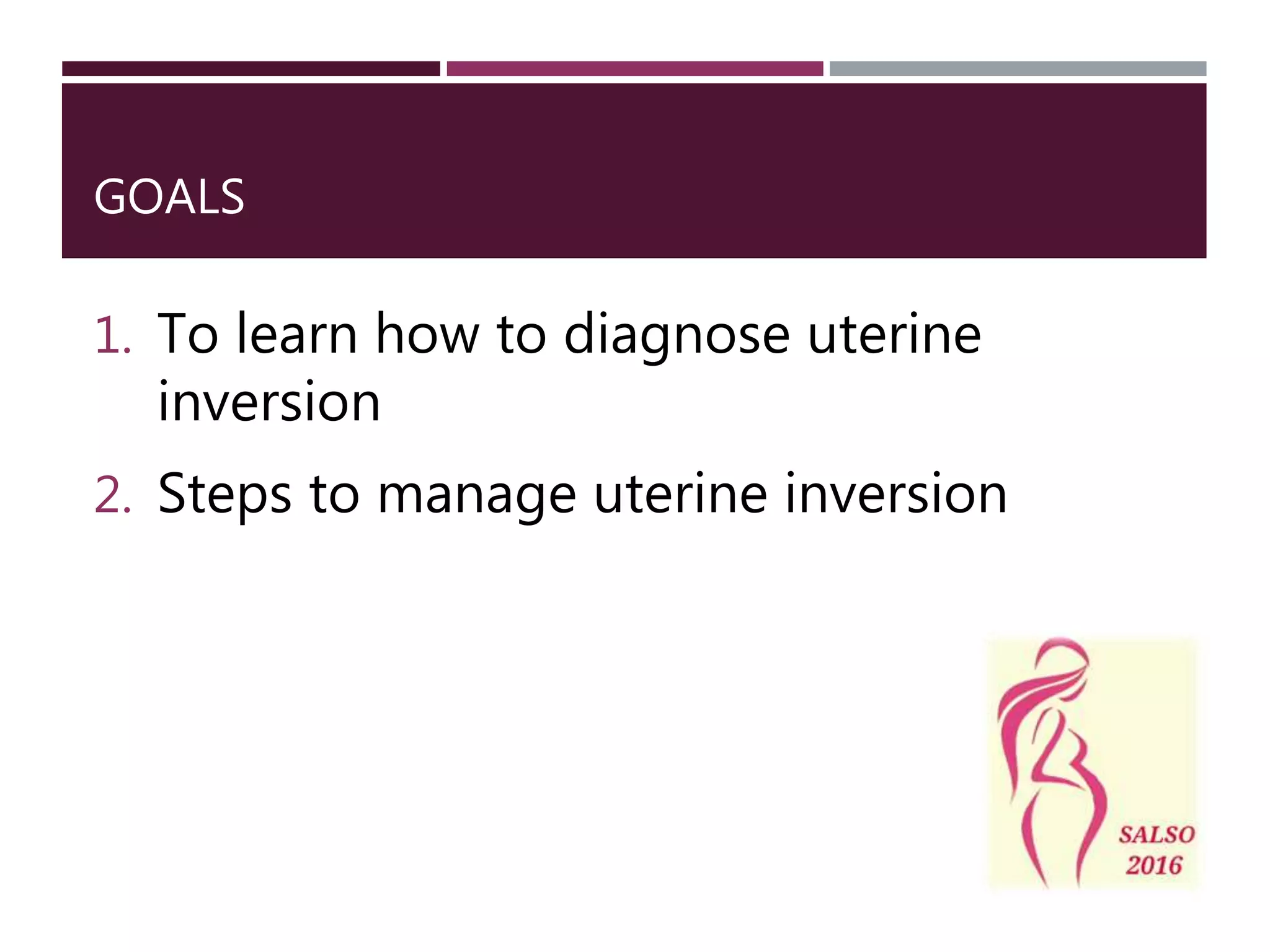 GOALS

1. To learn how to diagnose uterine inversion

2. Steps to manage uterine inversion

SALSO
2016